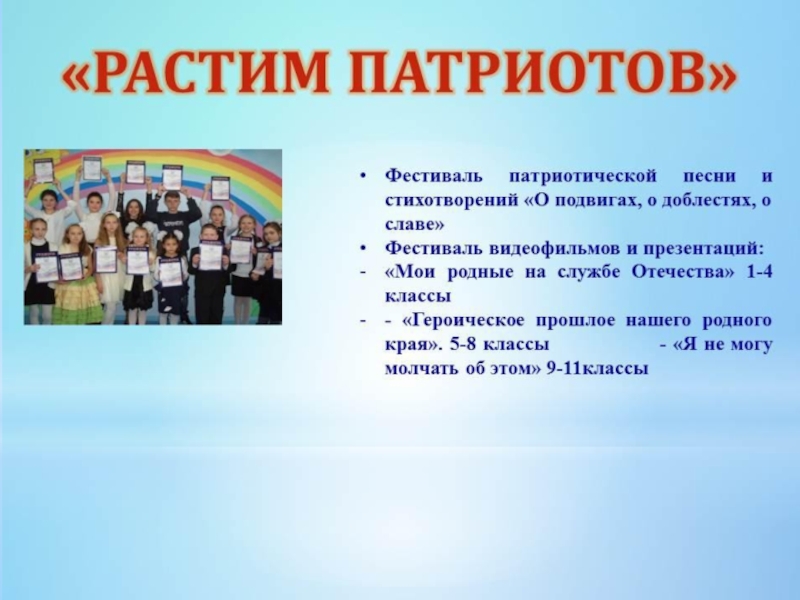 «РАСТИМ ПАТРИОТОВ»

• Фестиваль патриотической песни и стихотворений «О подвигах, о доблестях, о славе»
• Фестиваль видеофильмов и презентаций:
- «Мои родные на службе Отечества» 1-4 классы
- - «Героическое прошлое нашего родного края». 5-8 классы - «Я не могу молчать об этом» 9-11классы